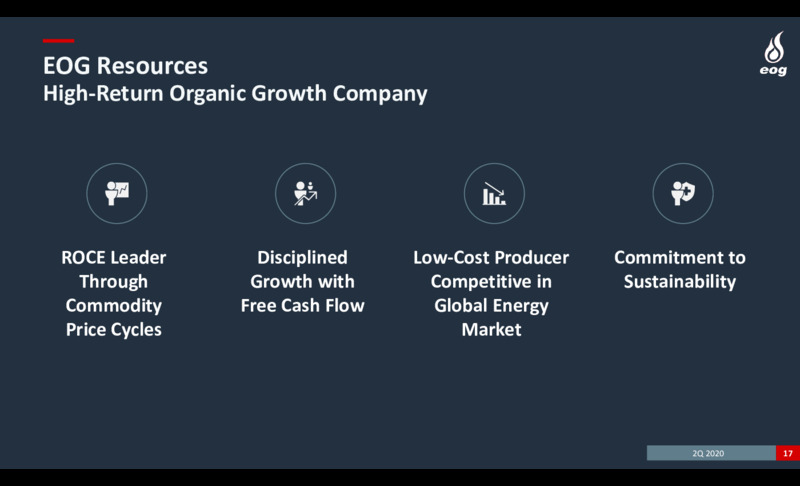 EOG Resources
High-Return Organic Growth Company

eog

ROCE Leader Through Commodity Price Cycles

Disciplined Growth with Free Cash Flow

Low-Cost Producer Competitive in Global Energy Market

Commitment to Sustainability

2Q 2020 17